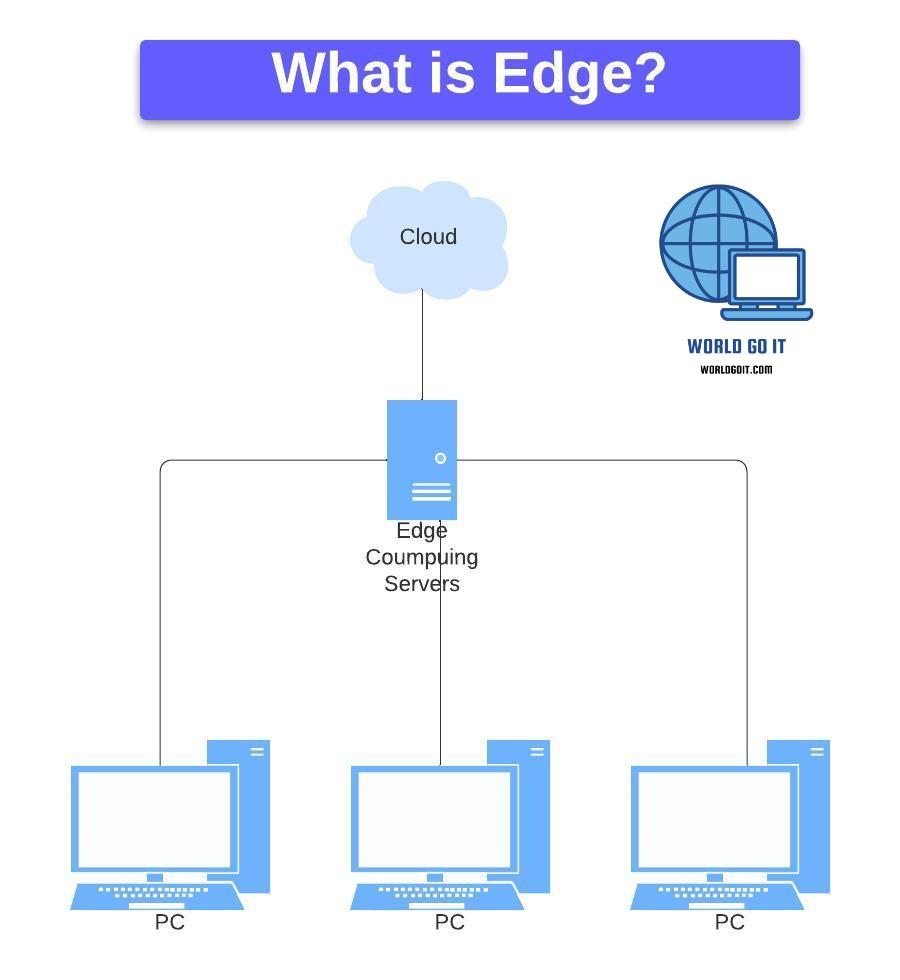 What is Edge?

Cloud

WORLD GO IT
WORLDGOIT.COM

Edge Coumpuing Servers

PC

PC

PC